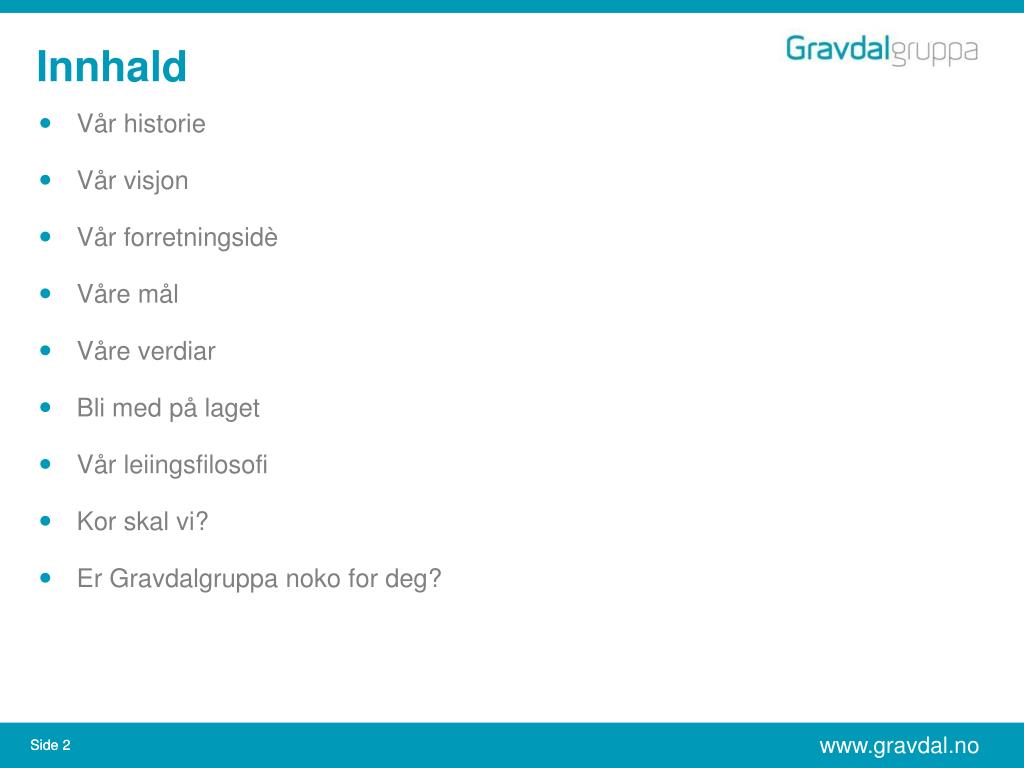 Innhald

Gravdalgruppa

- Vår historie
- Vår visjon
- Vår forretningsidè
- Våre mål
- Våre verdiar
- Bli med på laget
- Vår leiingsfilosofi
- Kor skal vi?
- Er Gravdalgruppa noko for deg?

Side 2

www.gravdal.no